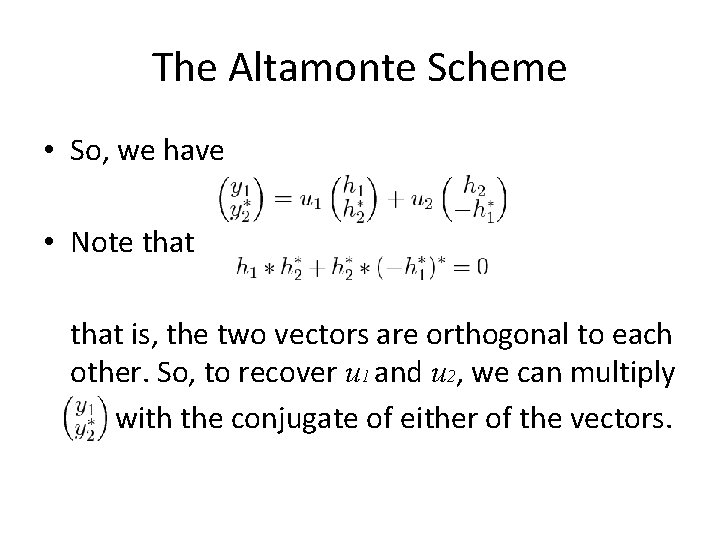 The Altamonte Scheme

• So, we have

$\begin{pmatrix} y_1 \\ y_2^* \end{pmatrix} = u_1 \begin{pmatrix} h_1 \\ h_2^* \end{pmatrix} + u_2 \begin{pmatrix} h_2 \\ -h_1^* \end{pmatrix}$

• Note that

$h_1 * h_2^* + h_2^* * (-h_1^*)^* = 0$

that is, the two vectors are orthogonal to each other. So, to recover $u_1$ and $u_2$, we can multiply $\begin{pmatrix} y_1 \\ y_2^* \end{pmatrix}$ with the conjugate of either of the vectors.